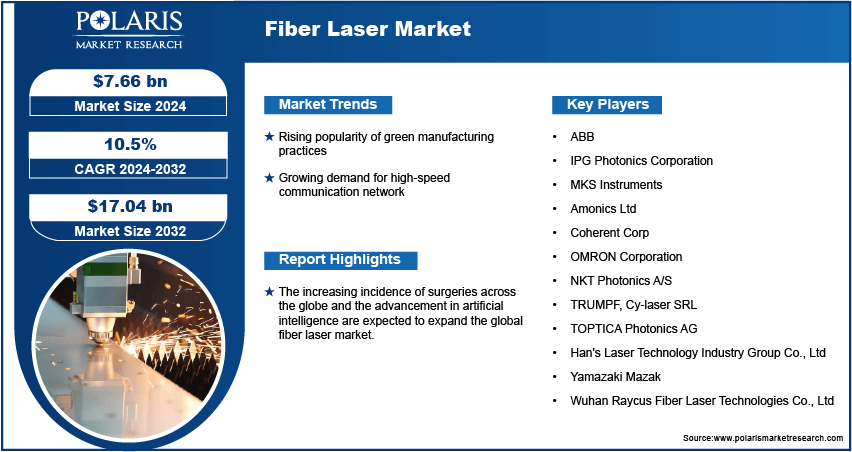 POLARIS
MARKET RESEARCH

Fiber Laser Market

$7.66 bn
Market Size 2024

10.5%
CAGR 2024-2032

$17.04 bn
Market Size 2032

Market Trends

★ Rising popularity of green manufacturing practices

★ Growing demand for high-speed communication network

Report Highlights

★ The increasing incidence of surgeries across the globe and the advancement in artificial intelligence are expected to expand the global fiber laser market.

Key Players

• ABB
• IPG Photonics Corporation
• MKS Instruments
• Amonics Ltd
• Coherent Corp
• OMRON Corporation
• NKT Photonics A/S
• TRUMPF, Cy-laser SRL
• TOPTICA Photonics AG
• Han's Laser Technology Industry Group Co., Ltd
• Yamazaki Mazak
• Wuhan Raycus Fiber Laser Technologies Co., Ltd

Source:www.polarismarketresearch.com